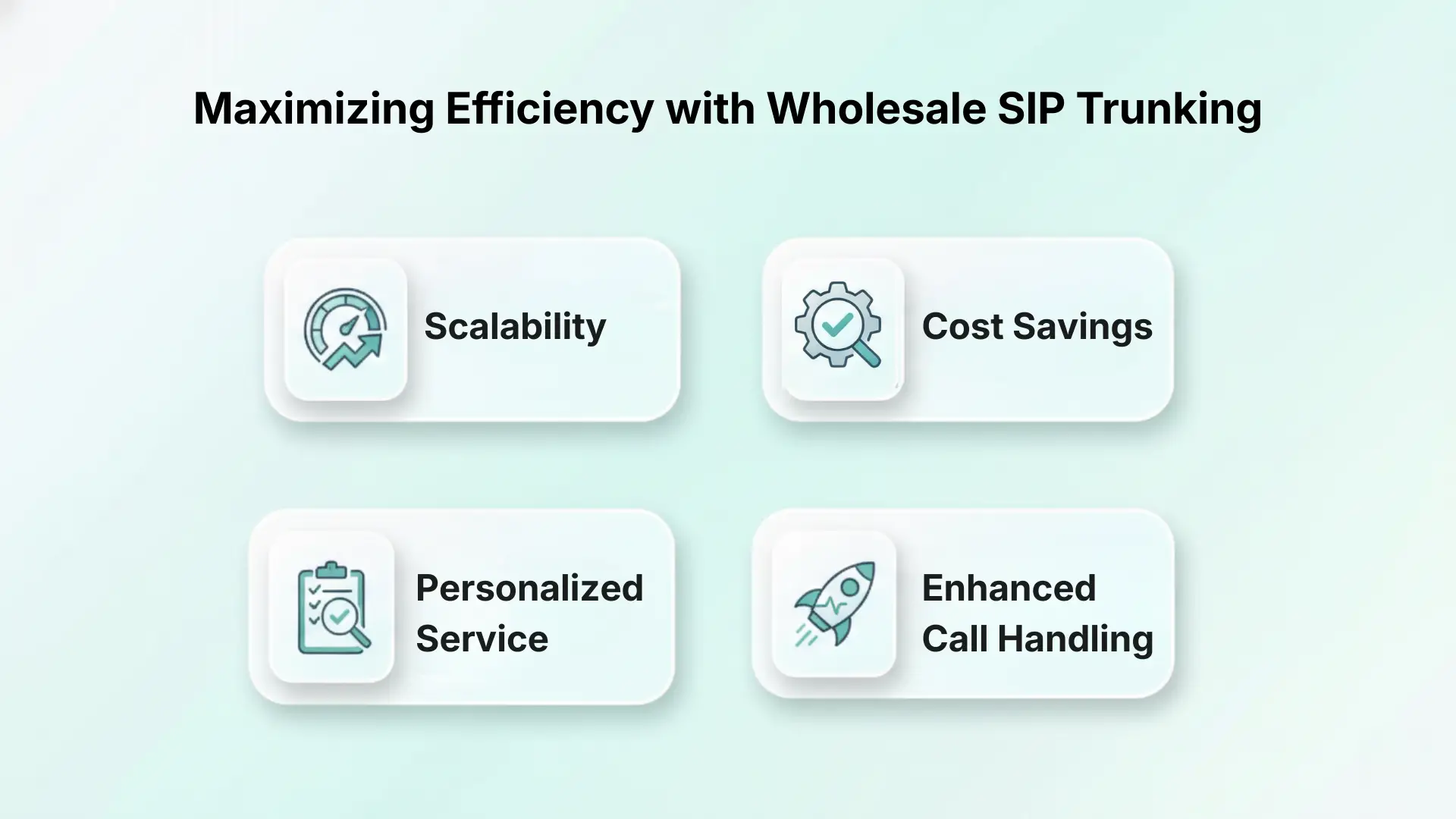 Maximizing Efficiency with Wholesale SIP Trunking

Scalability

Cost Savings

Personalized Service

Enhanced Call Handling